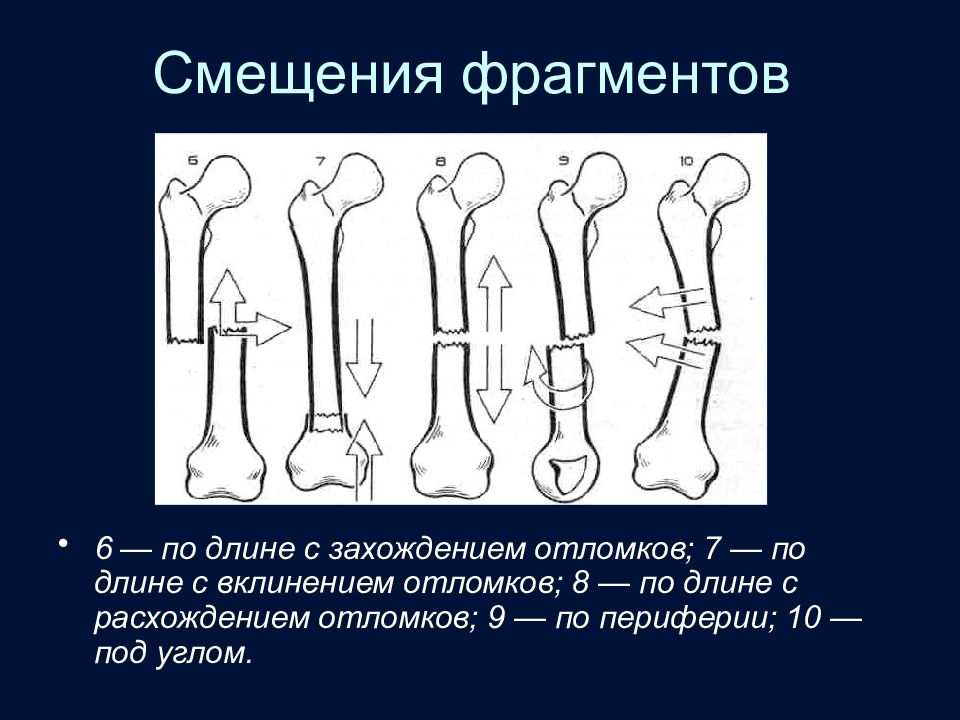 Смещения фрагментов

6 7 8 9 10

• 6 — по длине с захождением отломков; 7 — по длине с вклинением отломков; 8 — по длине с расхождением отломков; 9 — по периферии; 10 — под углом.